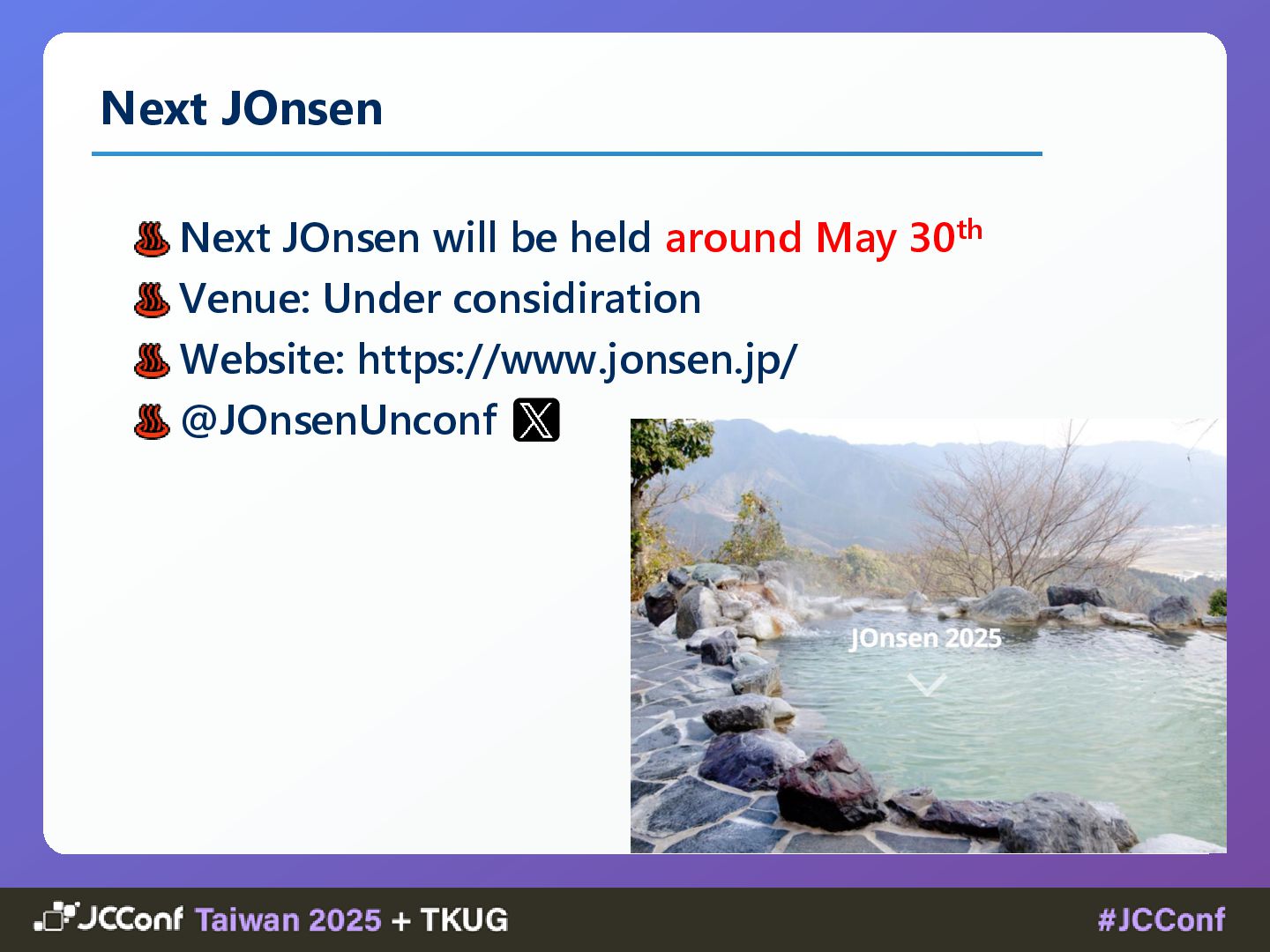 Next JOnsen

♨ Next JOnsen will be held around May 30$^{th}$
♨ Venue: Under considiration
♨ Website: https://www.jonsen.jp/
♨ @JOnsenUnconf

JOnsen 2025

JCConf Taiwan 2025 + TKUG

#JCConf